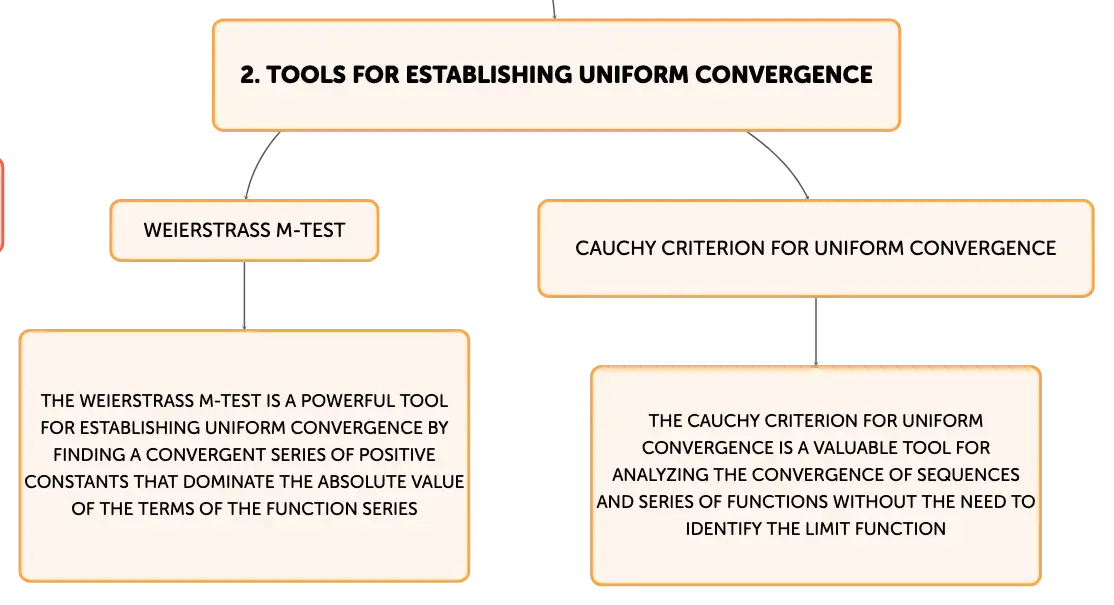 2. TOOLS FOR ESTABLISHING UNIFORM CONVERGENCE

WEIERSTRASS M-TEST

THE WEIERSTRASS M-TEST IS A POWERFUL TOOL FOR ESTABLISHING UNIFORM CONVERGENCE BY FINDING A CONVERGENT SERIES OF POSITIVE CONSTANTS THAT DOMINATE THE ABSOLUTE VALUE OF THE TERMS OF THE FUNCTION SERIES

CAUCHY CRITERION FOR UNIFORM CONVERGENCE

THE CAUCHY CRITERION FOR UNIFORM CONVERGENCE IS A VALUABLE TOOL FOR ANALYZING THE CONVERGENCE OF SEQUENCES AND SERIES OF FUNCTIONS WITHOUT THE NEED TO IDENTIFY THE LIMIT FUNCTION